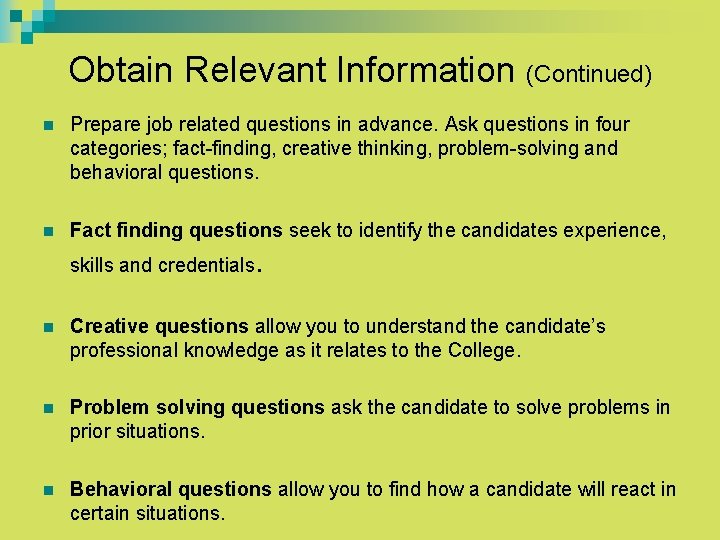 Obtain Relevant Information (Continued)

Prepare job related questions in advance. Ask questions in four categories; fact-finding, creative thinking, problem-solving and behavioral questions.

Fact finding questions seek to identify the candidates experience, skills and credentials.

Creative questions allow you to understand the candidate's professional knowledge as it relates to the College.

Problem solving questions ask the candidate to solve problems in prior situations.

Behavioral questions allow you to find how a candidate will react in certain situations.